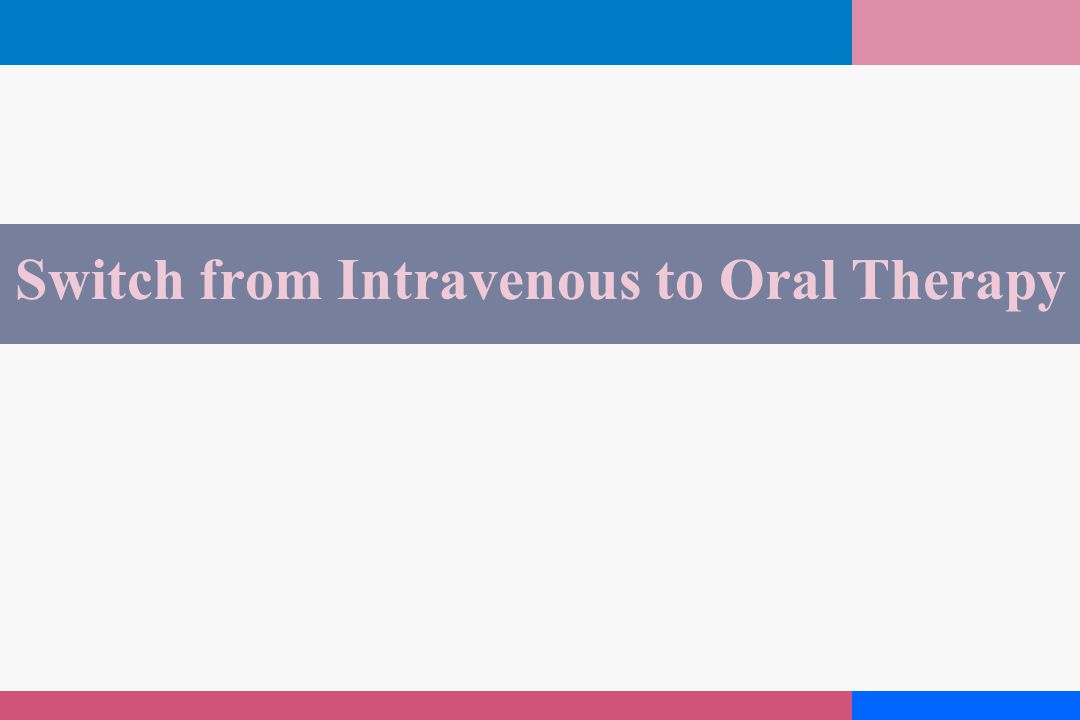 Switch from Intravenous to Oral Therapy